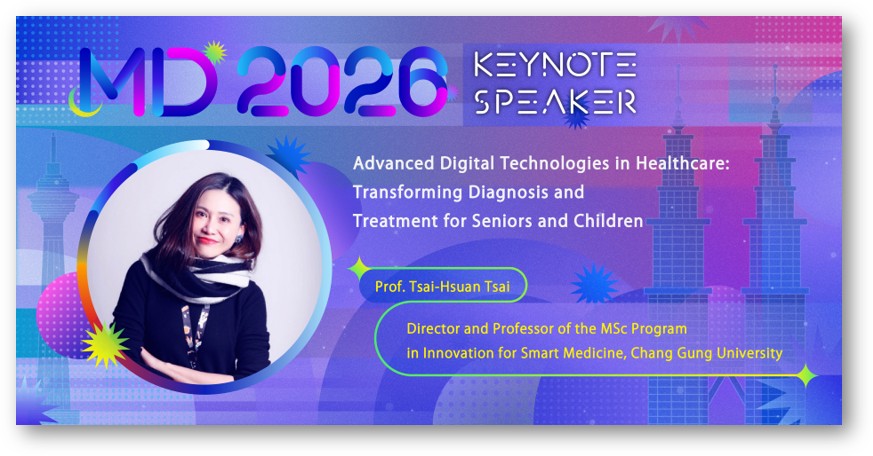 MD 2026 KEYNOTE SPEAKER

Advanced Digital Technologies in Healthcare: Transforming Diagnosis and Treatment for Seniors and Children

Prof. Tsai-Hsuan Tsai

Director and Professor of the MSc Program in Innovation for Smart Medicine, Chang Gung University